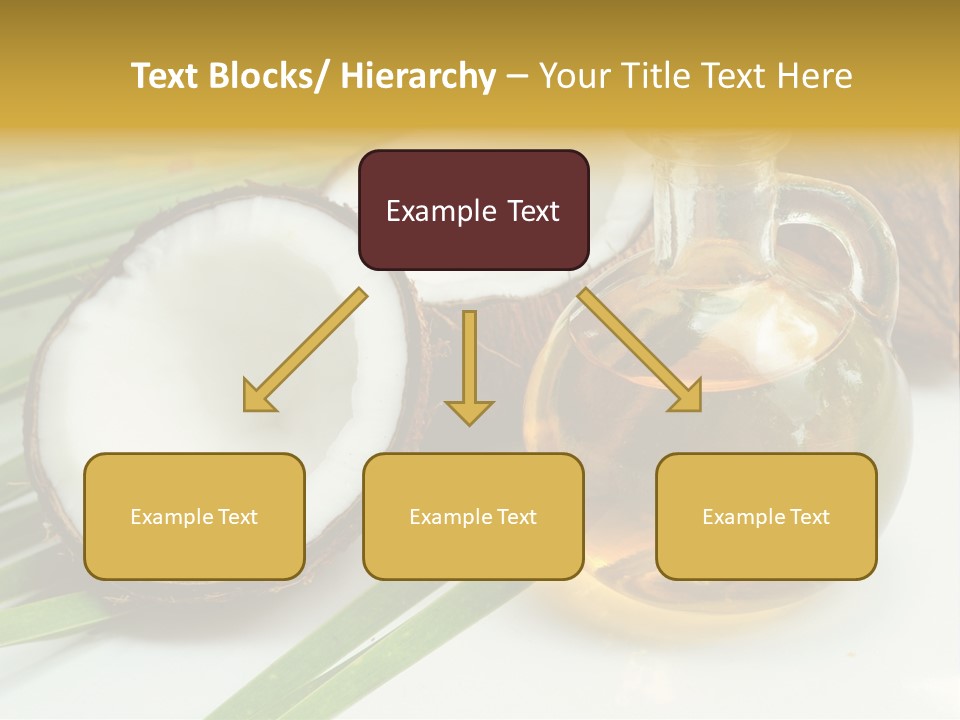 Text Blocks/ Hierarchy – Your Title Text Here

Example Text

Example Text

Example Text

Example Text